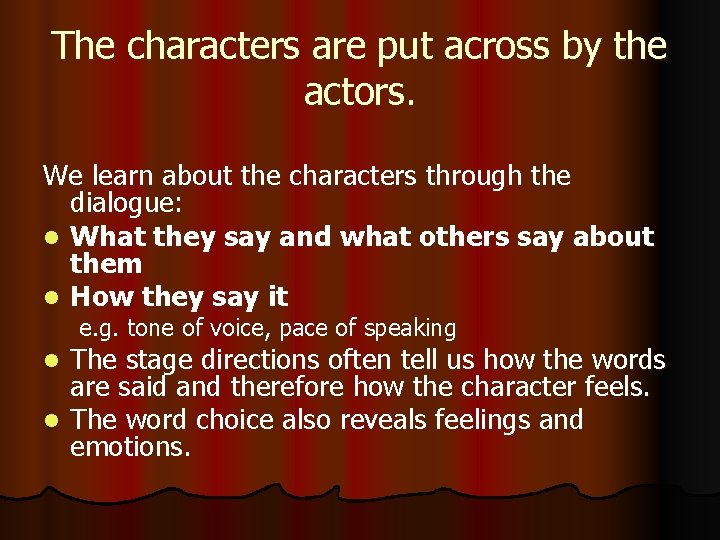 The characters are put across by the actors.

We learn about the characters through the dialogue:

- What they say and what others say about them
- How they say it

e.g. tone of voice, pace of speaking

- The stage directions often tell us how the words are said and therefore how the character feels.
- The word choice also reveals feelings and emotions.